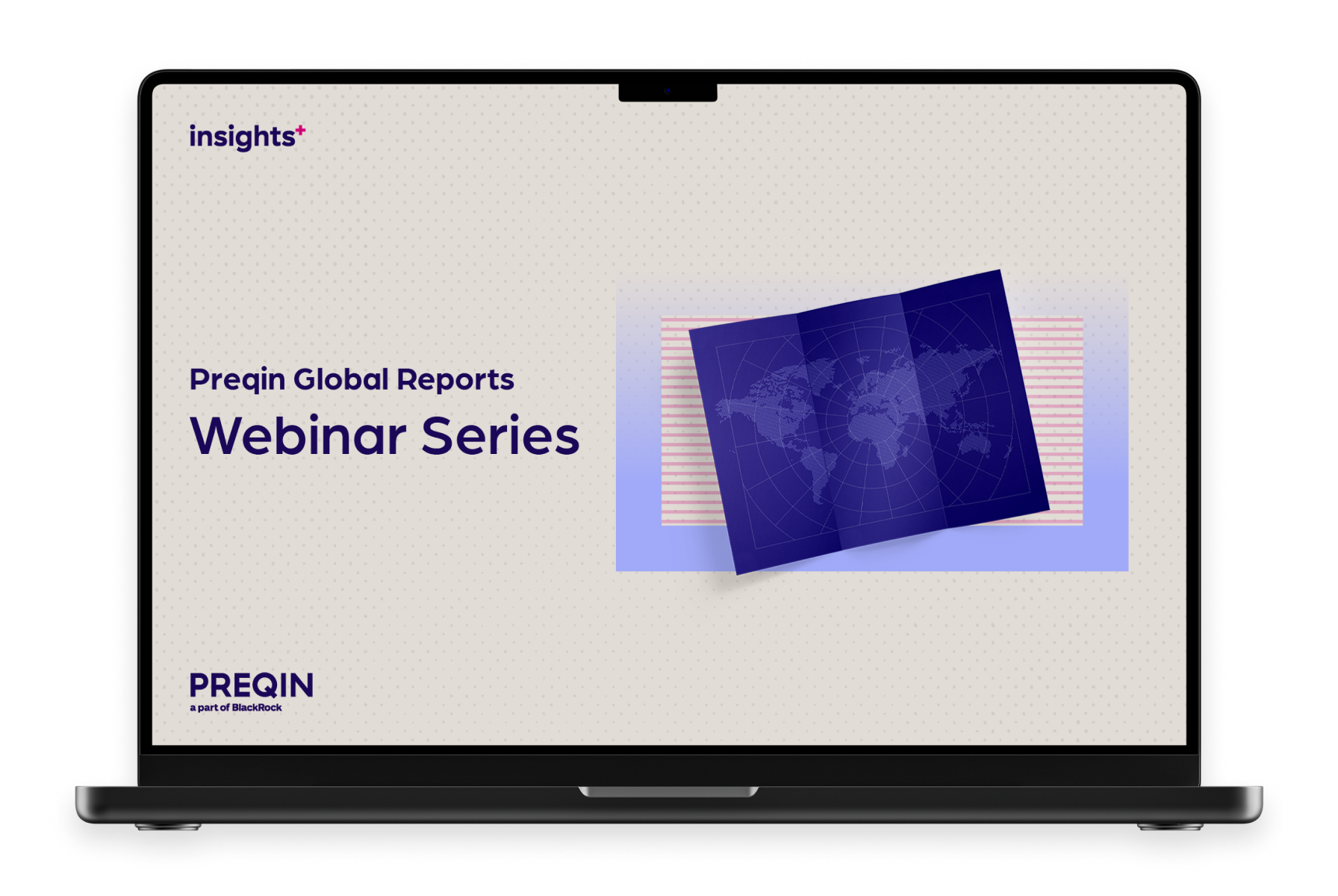 insights+

Preqin Global Reports
Webinar Series

PREQIN
a part of BlackRock